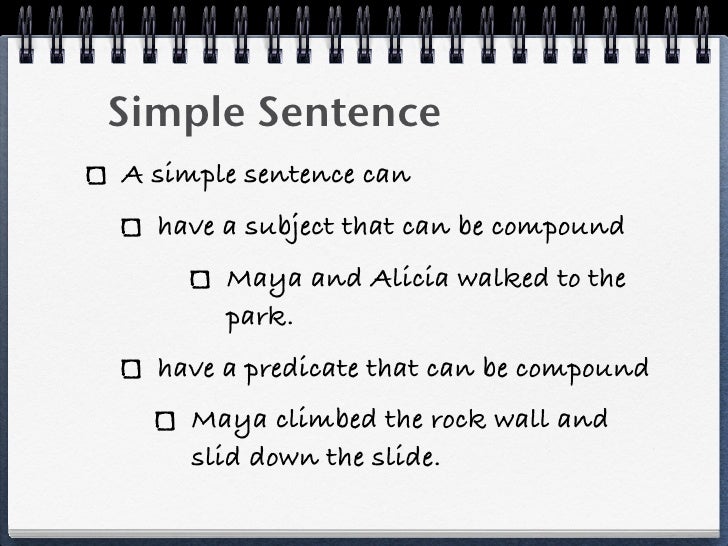 Simple Sentence

A simple sentence can

have a subject that can be compound

Maya and Alicia walked to the park.

have a predicate that can be compound

Maya climbed the rock wall and slid down the slide.